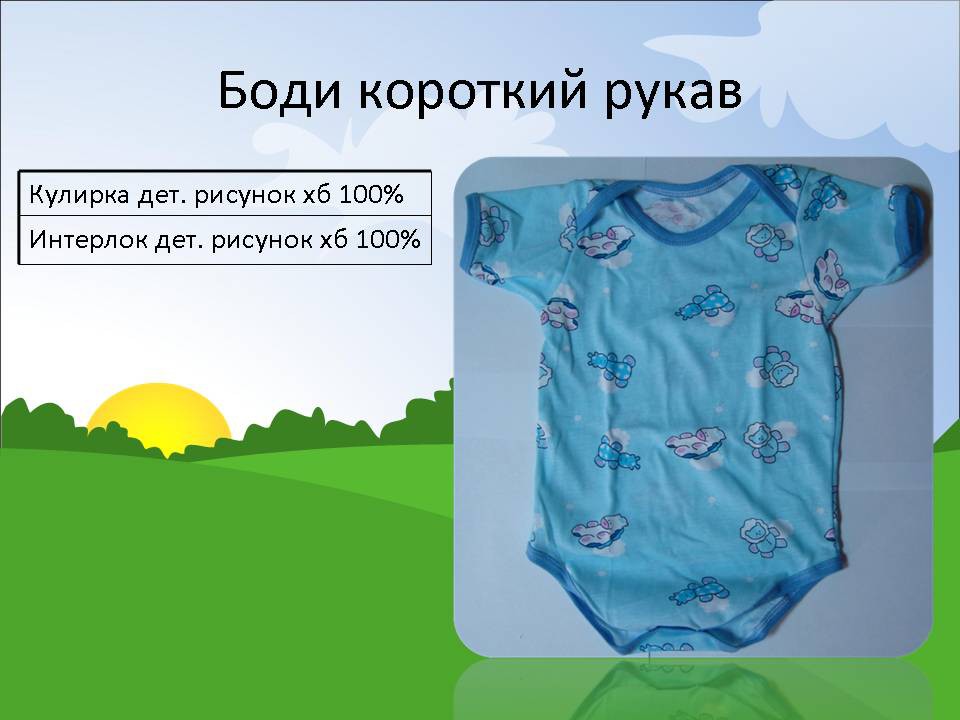 Боди короткий рукав

| Кулирка дет. рисунок хб 100% |
|---|
| Интерлок дет. рисунок хб 100% |